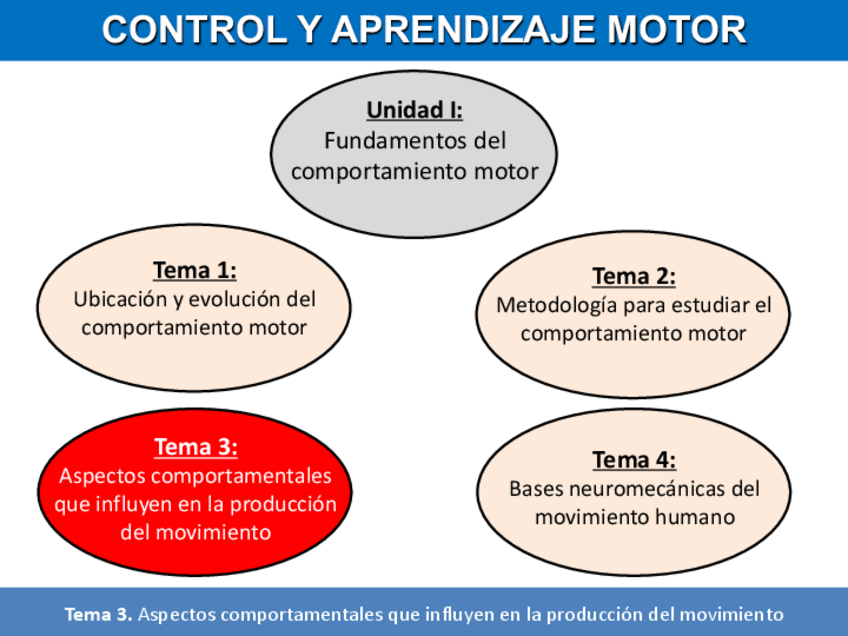 CONTROL Y APRENDIZAJE MOTOR

Unidad I:
Fundamentos del comportamiento motor

Tema 1:
Ubicación y evolución del comportamiento motor

Tema 2:
Metodología para estudiar el comportamiento motor

Tema 3:
Aspectos comportamentales que influyen en la producción del movimiento

Tema 4:
Bases neuromecánicas del movimiento humano

Tema 3. Aspectos comportamentales que influyen en la producción del movimiento